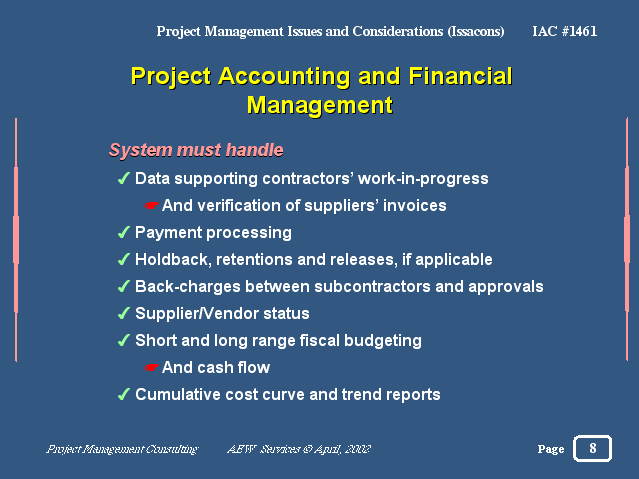 Project Management Issues and Considerations (Issacons) IAC #1461

Project Accounting and Financial Management

System must handle

✓ Data supporting contractors' work-in-progress

☛ And verification of suppliers' invoices

✓ Payment processing

✓ Holdback, retentions and releases, if applicable

✓ Back-charges between subcontractors and approvals

✓ Supplier/Vendor status

✓ Short and long range fiscal budgeting

☛ And cash flow

✓ Cumulative cost curve and trend reports

Project Management Consulting AEW Services © April, 2002 Page 8